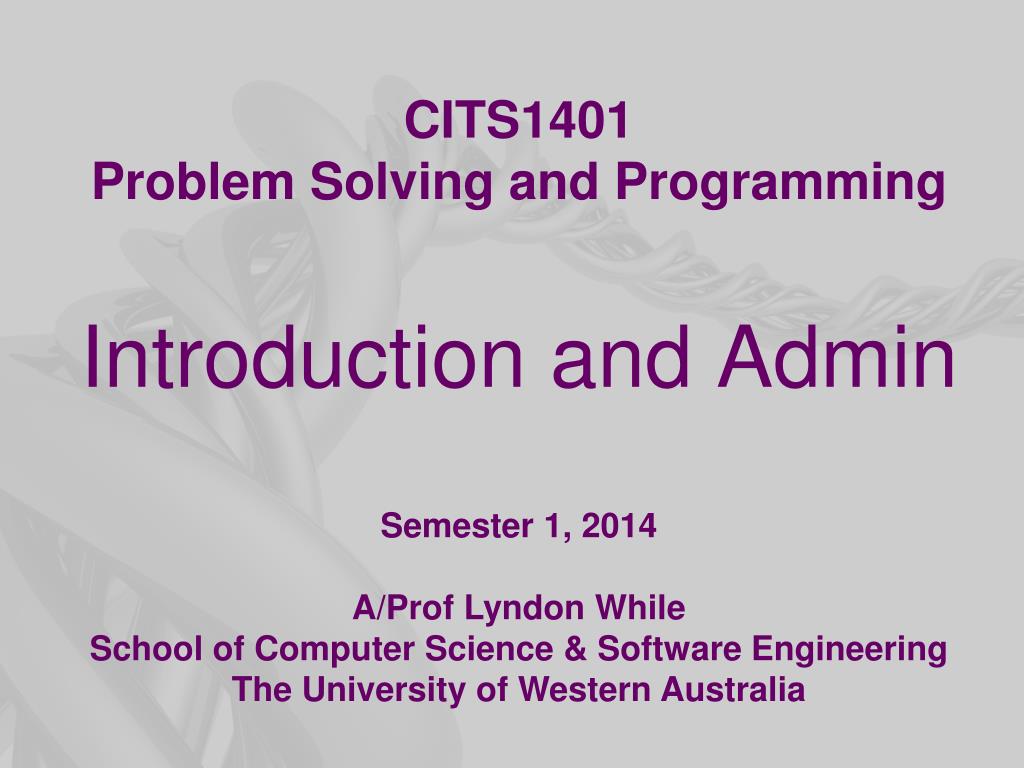 CITS1401
Problem Solving and Programming

Introduction and Admin

Semester 1, 2014

A/Prof Lyndon While
School of Computer Science & Software Engineering
The University of Western Australia